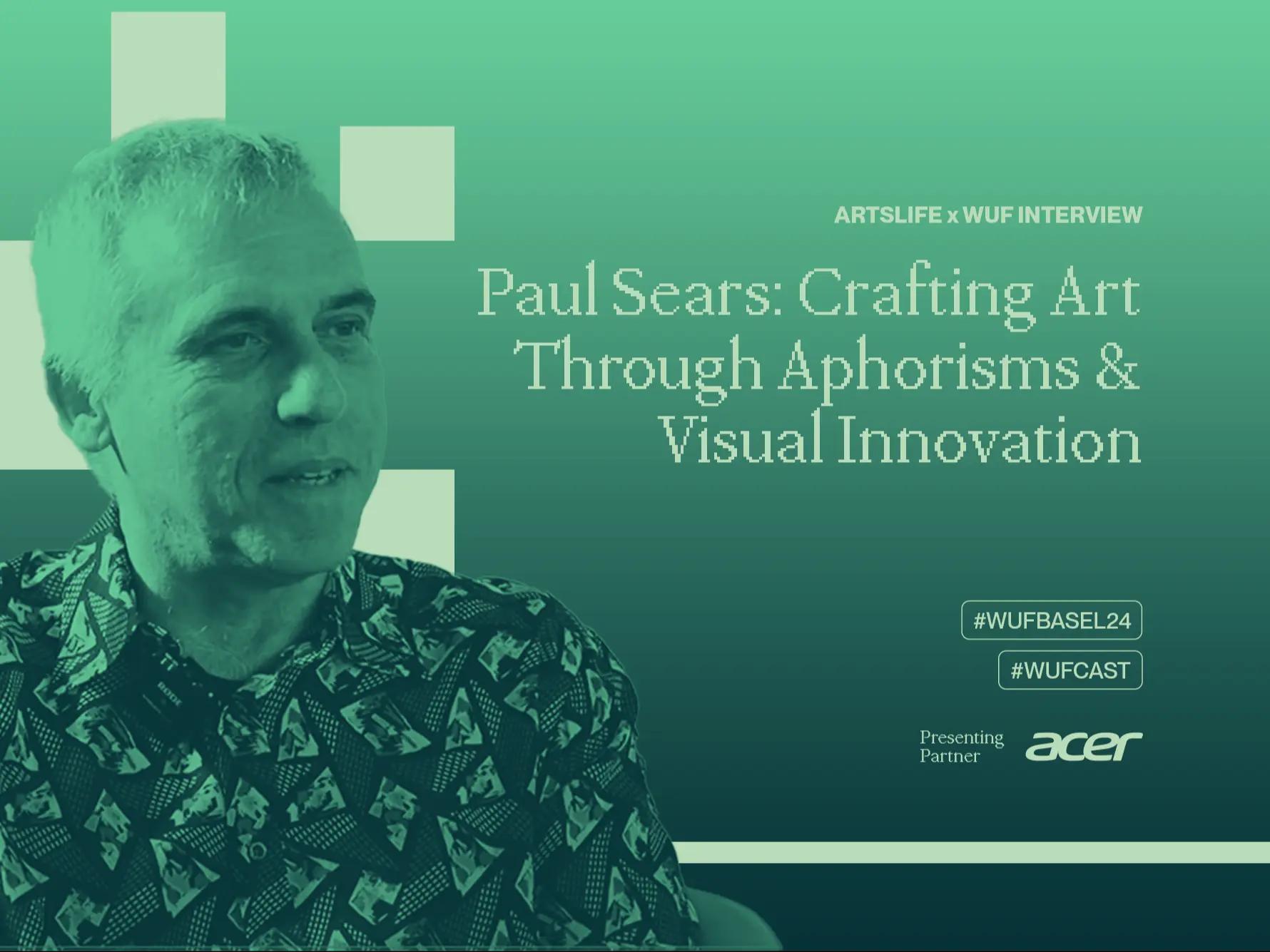 ARTSLIFE x WUF INTERVIEW

Paul Sears: Crafting Art Through Aphorisms & Visual Innovation

#WUFBASEL24

#WUFCAST

Presenting Partner acer